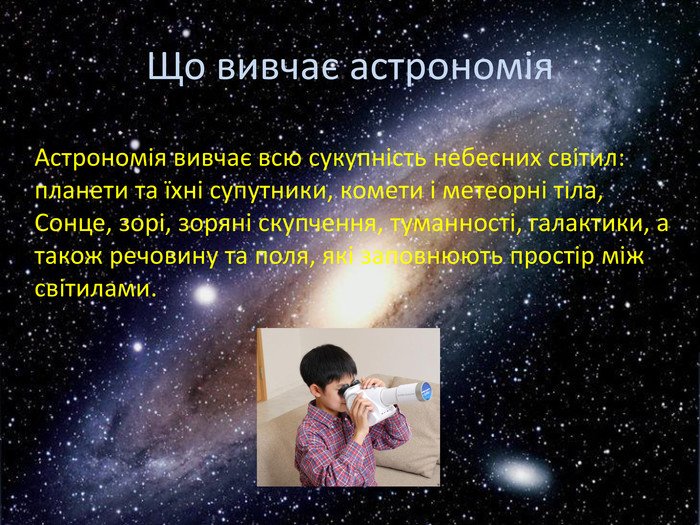 Що вивчає астрономія

Астрономія вивчає всю сукупність небесних світил: планети та їхні супутники, комети і метеорні тіла, Сонце, зорі, зоряні скупчення, туманності, галактики, а також речовину та поля, які заповнюють простір між світилами.